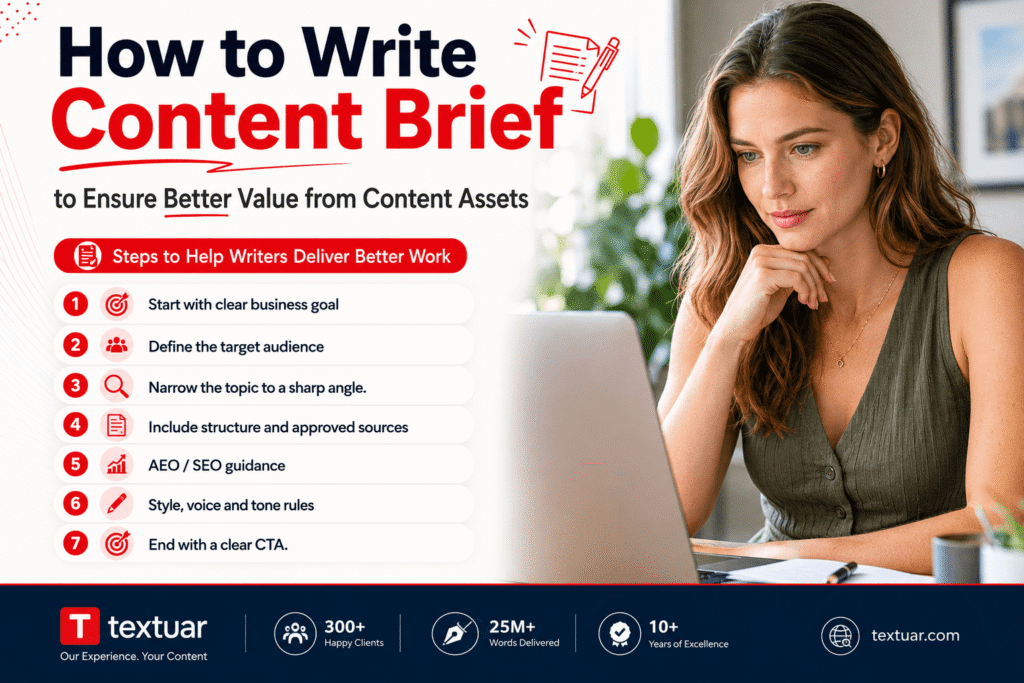 How to Write
Content Brief
to Ensure Better Value from Content Assets

Steps to Help Writers Deliver Better Work

1 Start with clear business goal
2 Define the target audience
3 Narrow the topic to a sharp angle.
4 Include structure and approved sources
5 AEO / SEO guidance
6 Style, voice and tone rules
7 End with a clear CTA.

T textuar
Our Experience. Your Content

300+
Happy Clients

25M+
Words Delivered

10+
Years of Excellence

textuar.com